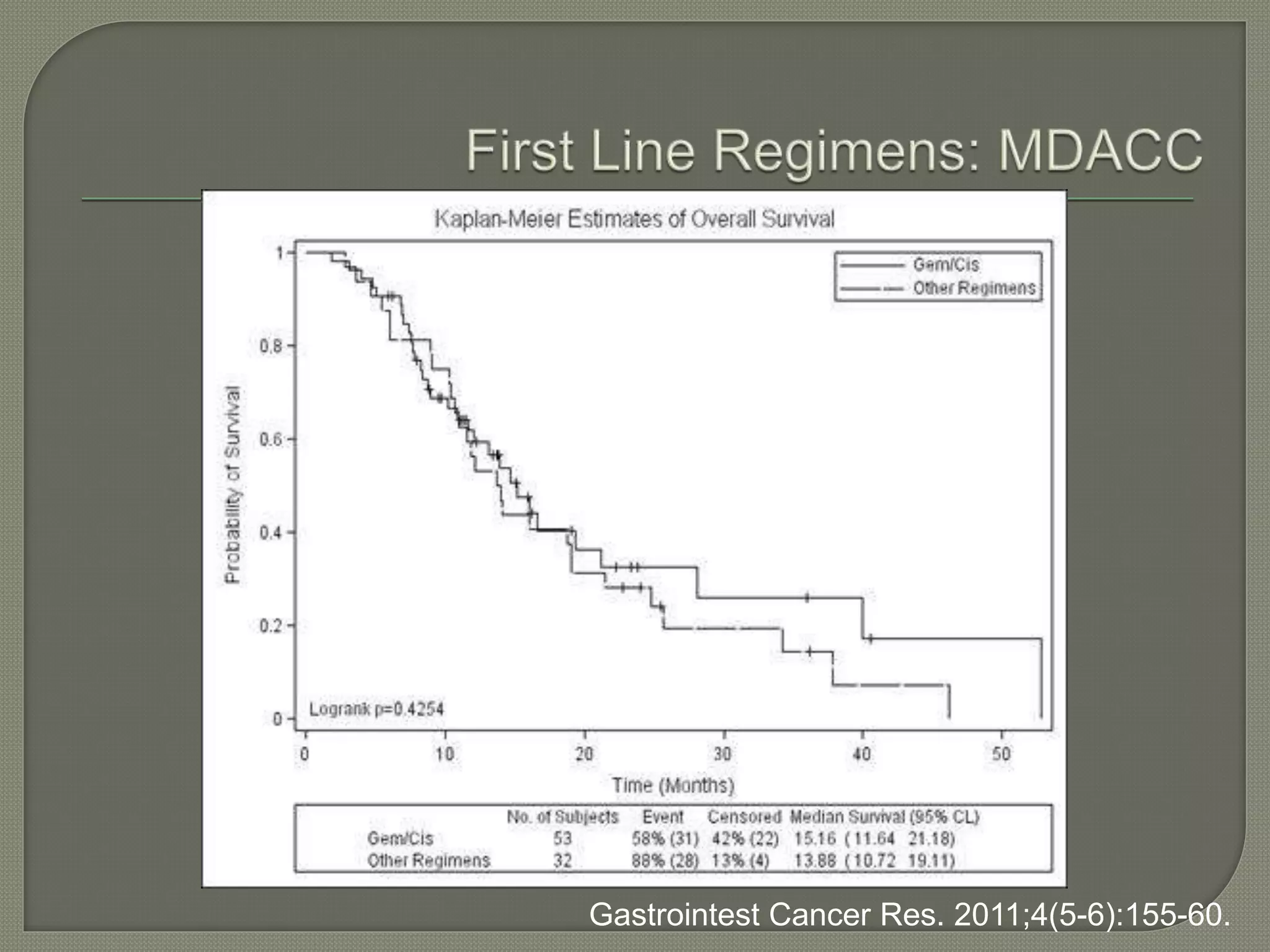 First Line Regimens: MDACC

Kaplan-Meier Estimates of Overall Survival

Gem/Cis
Other Regimens

Probability of Survival

1
0.8
0.6
0.4
0.2
0

Logrank p=0.4254

0 10 20 30 40 50

Time (Months)

| | No. of Subjects | Event | Censored | Median Survival (95% CL) |
|---|---|---|---|---|
| Gem/Cis | 53 | 58% (31) | 42% (22) | 15.16 ( 11.64 21.18) |
| Other Regimens | 32 | 88% (28) | 13% (4) | 13.88 ( 10.72 19.11) |

Gastrointest Cancer Res. 2011;4(5-6):155-60.